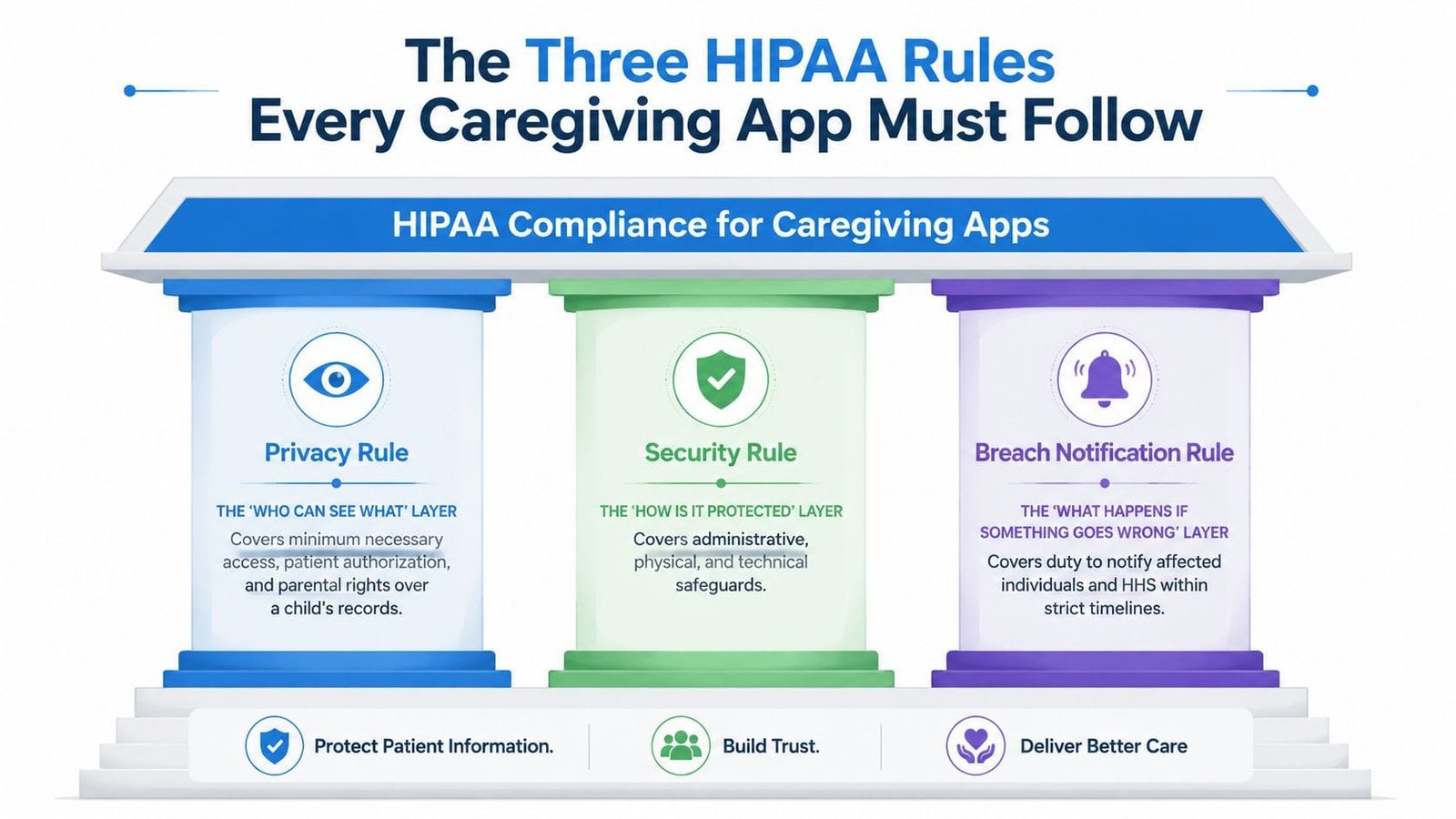 The Three HIPAA Rules
Every Caregiving App Must Follow

HIPAA Compliance for Caregiving Apps

Privacy Rule

THE 'WHO CAN SEE WHAT' LAYER

Covers minimum necessary access, patient authorization, and parental rights over a child's records.

Security Rule

THE 'HOW IS IT PROTECTED' LAYER

Covers administrative, physical, and technical safeguards.

Breach Notification Rule

THE 'WHAT HAPPENS IF SOMETHING GOES WRONG' LAYER

Covers duty to notify affected individuals and HHS within strict timelines.

Protect Patient Information.

Build Trust.

Deliver Better Care